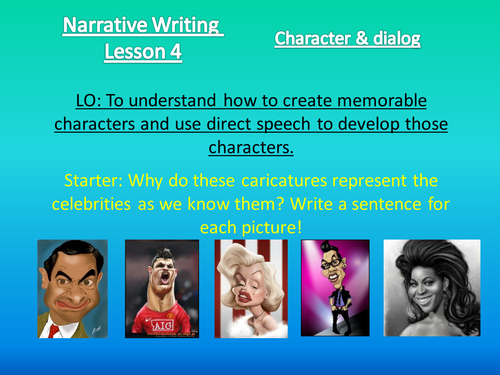 Narrative Writing
Lesson 4

Character & dialog

LO: To understand how to create memorable characters and use direct speech to develop those characters.

Starter: Why do these caricatures represent the celebrities as we know them? Write a sentence for each picture!

AIG